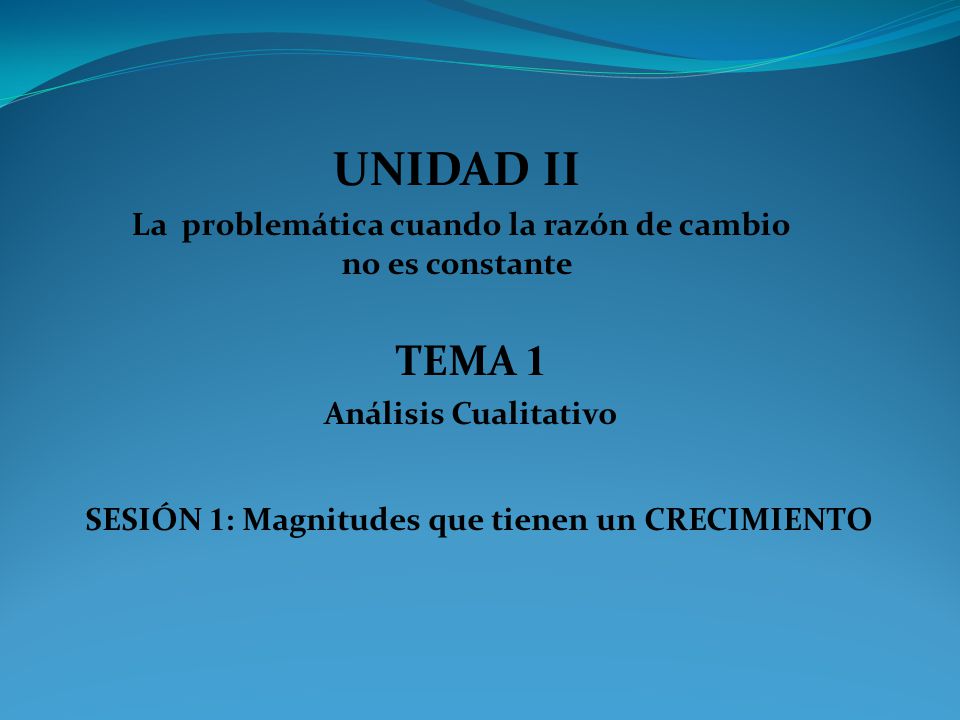 UNIDAD II

La problemática cuando la razón de cambio no es constante

TEMA 1

Análisis Cualitativo

SESIÓN 1: Magnitudes que tienen un CRECIMIENTO